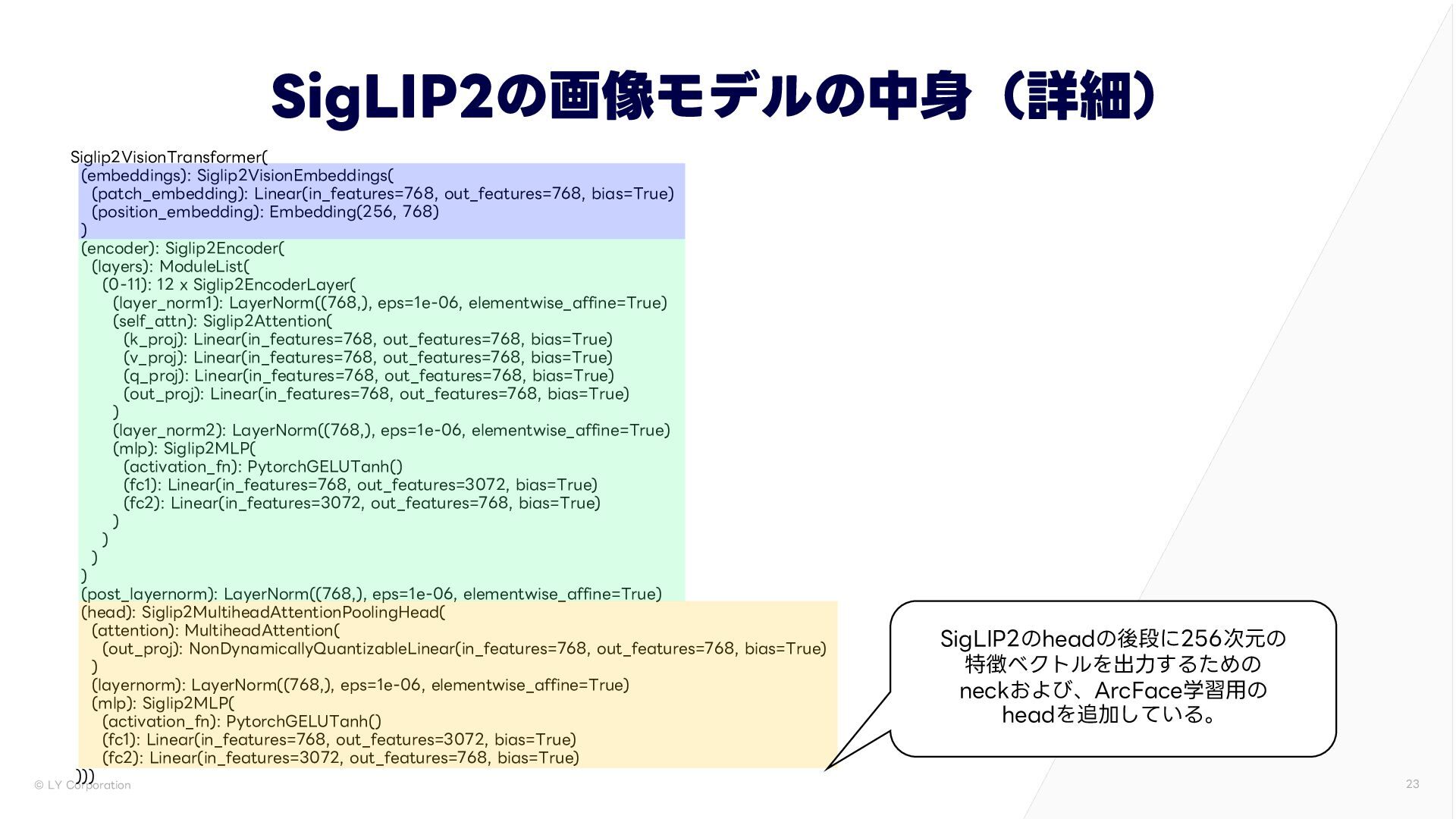 SigLIP2の画像モデルの中身（詳細）

Siglip2VisionTransformer(
(embeddings): Siglip2VisionEmbeddings(
(patch_embedding): Linear(in_features=768, out_features=768, bias=True)
(position_embedding): Embedding(256, 768)
)
(encoder): Siglip2Encoder(
(layers): ModuleList(
(0-11): 12 x Siglip2EncoderLayer(
(layer_norm1): LayerNorm((768,), eps=1e-06, elementwise_affine=True)
(self_attn): Siglip2Attention(
(k_proj): Linear(in_features=768, out_features=768, bias=True)
(v_proj): Linear(in_features=768, out_features=768, bias=True)
(q_proj): Linear(in_features=768, out_features=768, bias=True)
(out_proj): Linear(in_features=768, out_features=768, bias=True)
)
(layer_norm2): LayerNorm((768,), eps=1e-06, elementwise_affine=True)
(mlp): Siglip2MLP(
(activation_fn): PytorchGELUTanh()
(fc1): Linear(in_features=768, out_features=3072, bias=True)
(fc2): Linear(in_features=3072, out_features=768, bias=True)
)
)
)
)
(post_layernorm): LayerNorm((768,), eps=1e-06, elementwise_affine=True)
(head): Siglip2MultiheadAttentionPoolingHead(
(attention): MultiheadAttention(
(out_proj): NonDynamicallyQuantizableLinear(in_features=768, out_features=768, bias=True)
)
(layernorm): LayerNorm((768,), eps=1e-06, elementwise_affine=True)
(mlp): Siglip2MLP(
(activation_fn): PytorchGELUTanh()
(fc1): Linear(in_features=768, out_features=3072, bias=True)
(fc2): Linear(in_features=3072, out_features=768, bias=True)
)))

SigLIP2のheadの後段に256次元の特徴ベクトルを出力するためのneckおよび、ArcFace学習用のheadを追加している。

© LY Corporation

23